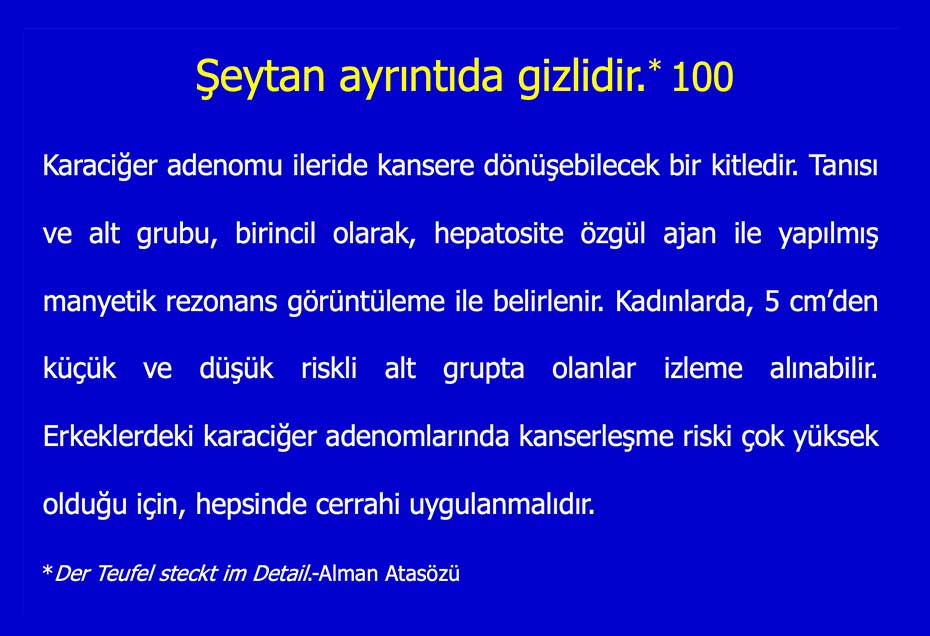 Şeytan ayrıntıda gizlidir.* 100

Karaciğer adenomu ileride kansere dönüşebilecek bir kitledir. Tanısı ve alt grubu, birincil olarak, hepatosite özgül ajan ile yapılmış manyetik rezonans görüntüleme ile belirlenir. Kadınlarda, 5 cm'den küçük ve düşük riskli alt grupta olanlar izleme alınabilir. Erkeklerdeki karaciğer adenomlarında kanserleşme riski çok yüksek olduğu için, hepsinde cerrahi uygulanmalıdır.

*Der Teufel steckt im Detail.-Alman Atasözü